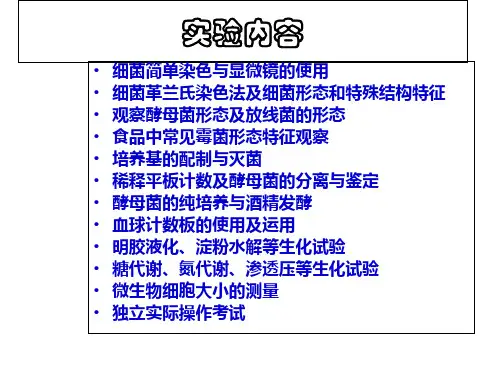 实验内容

• 细菌简单染色与显微镜的使用
• 细菌革兰氏染色法及细菌形态和特殊结构特征
• 观察酵母菌形态及放线菌的形态
• 食品中常见霉菌形态特征观察
• 培养基的配制与灭菌
• 稀释平板计数及酵母菌的分离与鉴定
• 酵母菌的纯培养与酒精发酵
• 血球计数板的使用及运用
• 明胶液化、淀粉水解等生化试验
• 糖代谢、氮代谢、渗透压等生化试验
• 微生物细胞大小的测量
• 独立实际操作考试